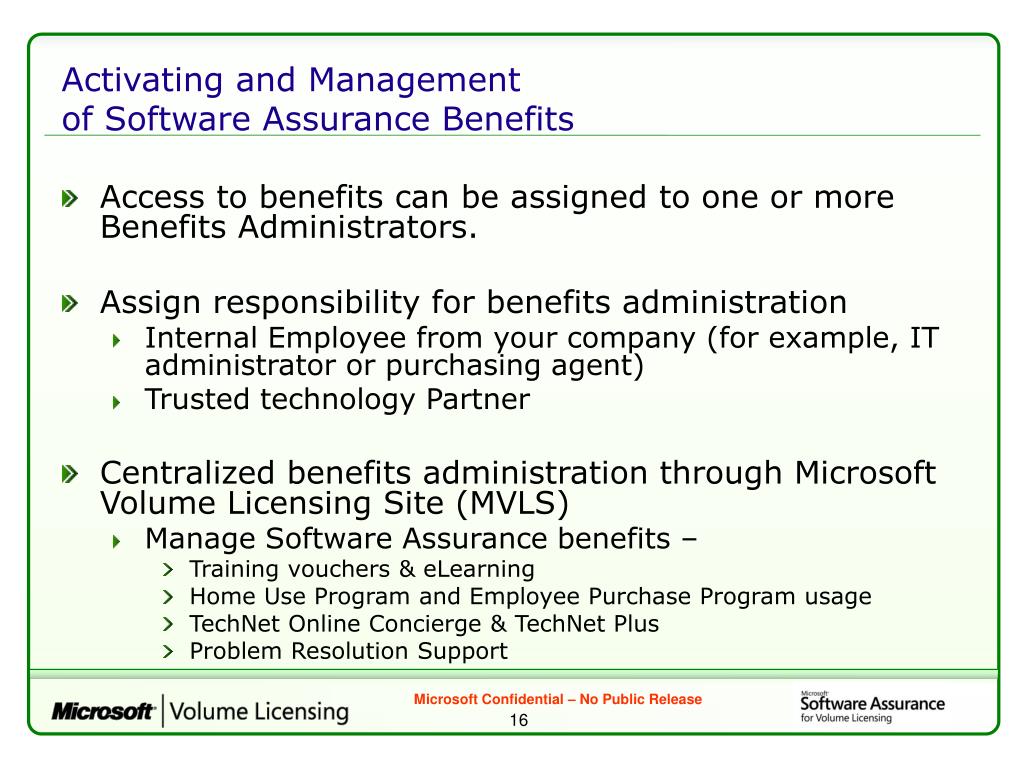 Activating and Management of Software Assurance Benefits

Access to benefits can be assigned to one or more Benefits Administrators.

Assign responsibility for benefits administration

Internal Employee from your company (for example, IT administrator or purchasing agent)

Trusted technology Partner

Centralized benefits administration through Microsoft Volume Licensing Site (MVLS)

Manage Software Assurance benefits –

Training vouchers & eLearning

Home Use Program and Employee Purchase Program usage

TechNet Online Concierge & TechNet Plus

Problem Resolution Support

Microsoft | Volume Licensing

Microsoft Confidential – No Public Release

16

Microsoft Software Assurance for Volume Licensing